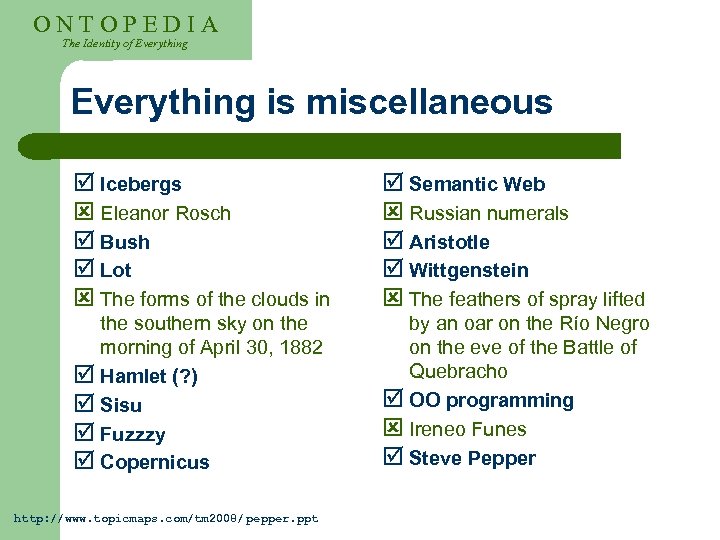 ONTOPEDIA
The Identity of Everything

Everything is miscellaneous

☑ Icebergs
☒ Eleanor Rosch
☑ Bush
☑ Lot
☒ The forms of the clouds in the southern sky on the morning of April 30, 1882
☑ Hamlet (?)
☑ Sisu
☑ Fuzzzy
☑ Copernicus

☑ Semantic Web
☒ Russian numerals
☑ Aristotle
☑ Wittgenstein
☒ The feathers of spray lifted by an oar on the Río Negro on the eve of the Battle of Quebracho
☑ OO programming
☒ Ireneo Funes
☑ Steve Pepper

http://www.topicmaps.com/tm2008/pepper.ppt